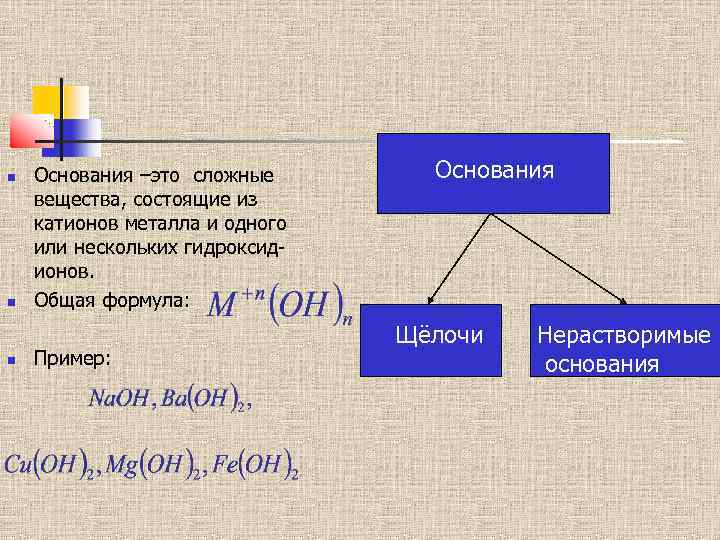 Основания –это сложные вещества, состоящие из катионов металла и одного или нескольких гидроксид-ионов.

Общая формула: $M^{+n}(OH)_n$

Пример:

$NaOH, Ba(OH)_2,$

$Cu(OH)_2, Mg(OH)_2, Fe(OH)_2$

Основания

Щёлочи

Нерастворимые основания